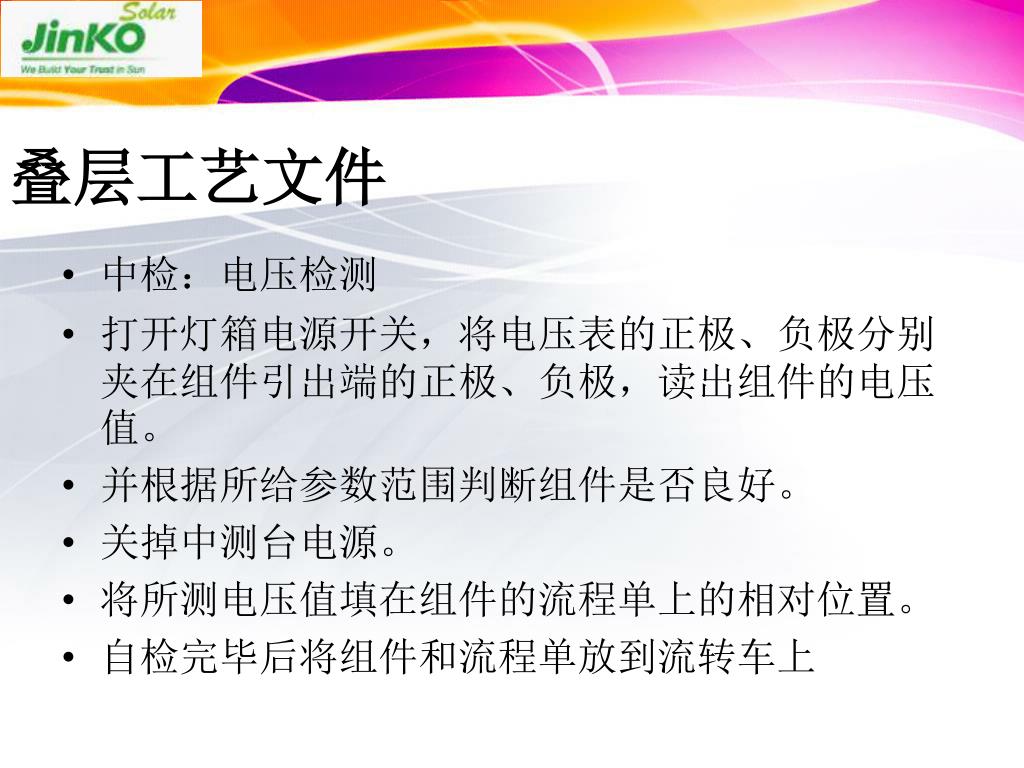 JinKO Solar
We Build Your Trust in Sun

叠层工艺文件

• 中检：电压检测
• 打开灯箱电源开关，将电压表的正极、负极分别夹在组件引出端的正极、负极，读出组件的电压值。
• 并根据所给参数范围判断组件是否良好。
• 关掉中测台电源。
• 将所测电压值填在组件的流程单上的相对位置。
• 自检完毕后将组件和流程单放到流转车上